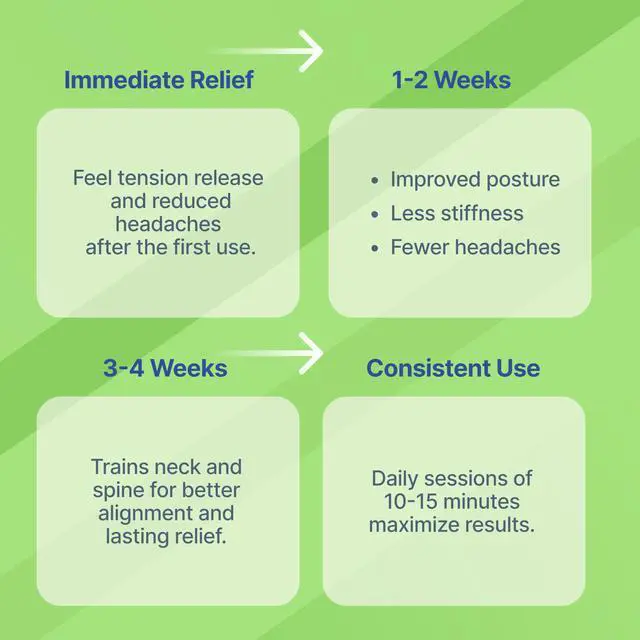 Immediate Relief

Feel tension release and reduced headaches after the first use.

1-2 Weeks

• Improved posture
• Less stiffness
• Fewer headaches

3-4 Weeks

Trains neck and spine for better alignment and lasting relief.

Consistent Use

Daily sessions of 10-15 minutes maximize results.